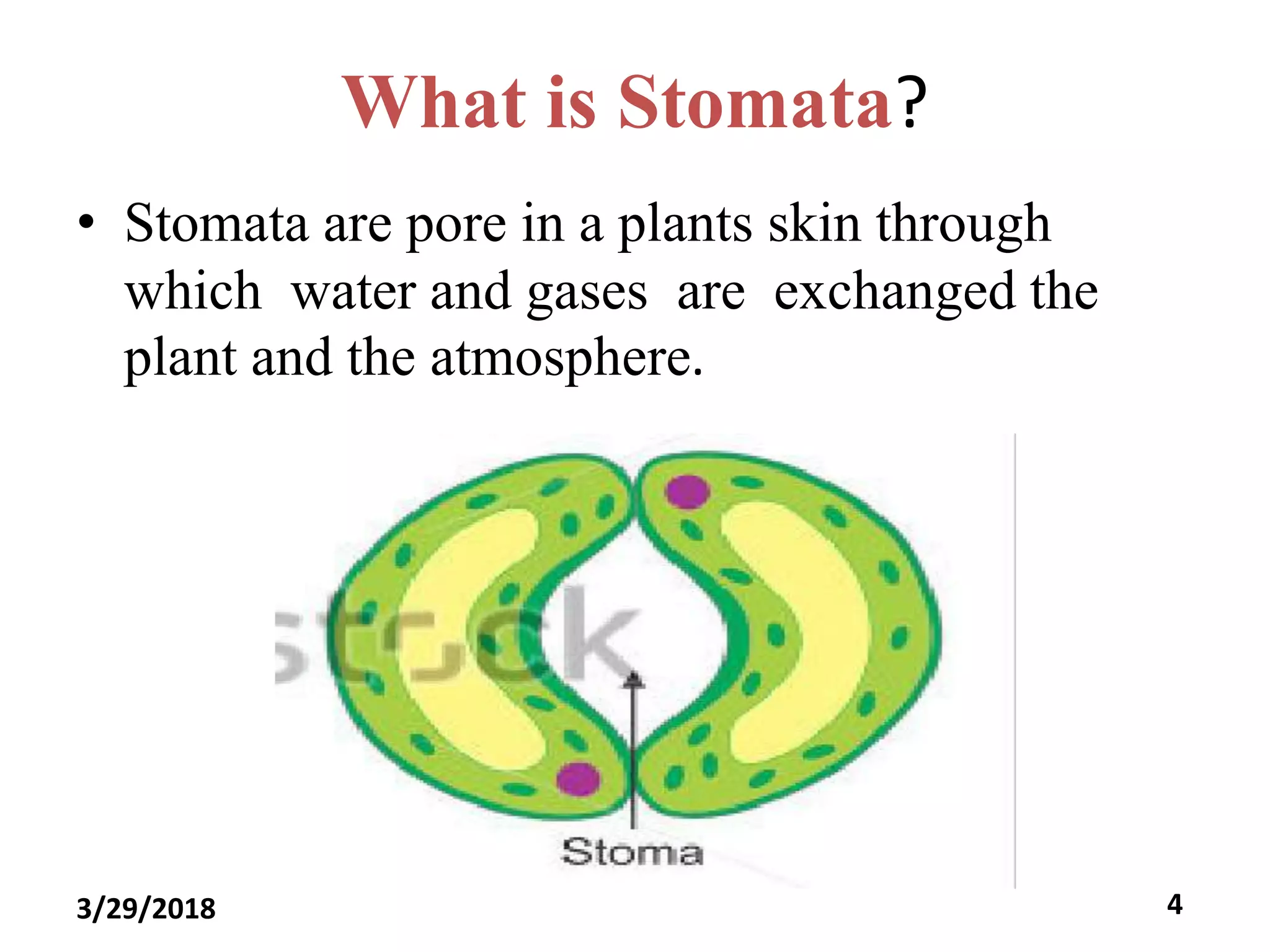 What is Stomata?

• Stomata are pore in a plants skin through which water and gases are exchanged the plant and the atmosphere.

stock

Stoma

3/29/2018

4